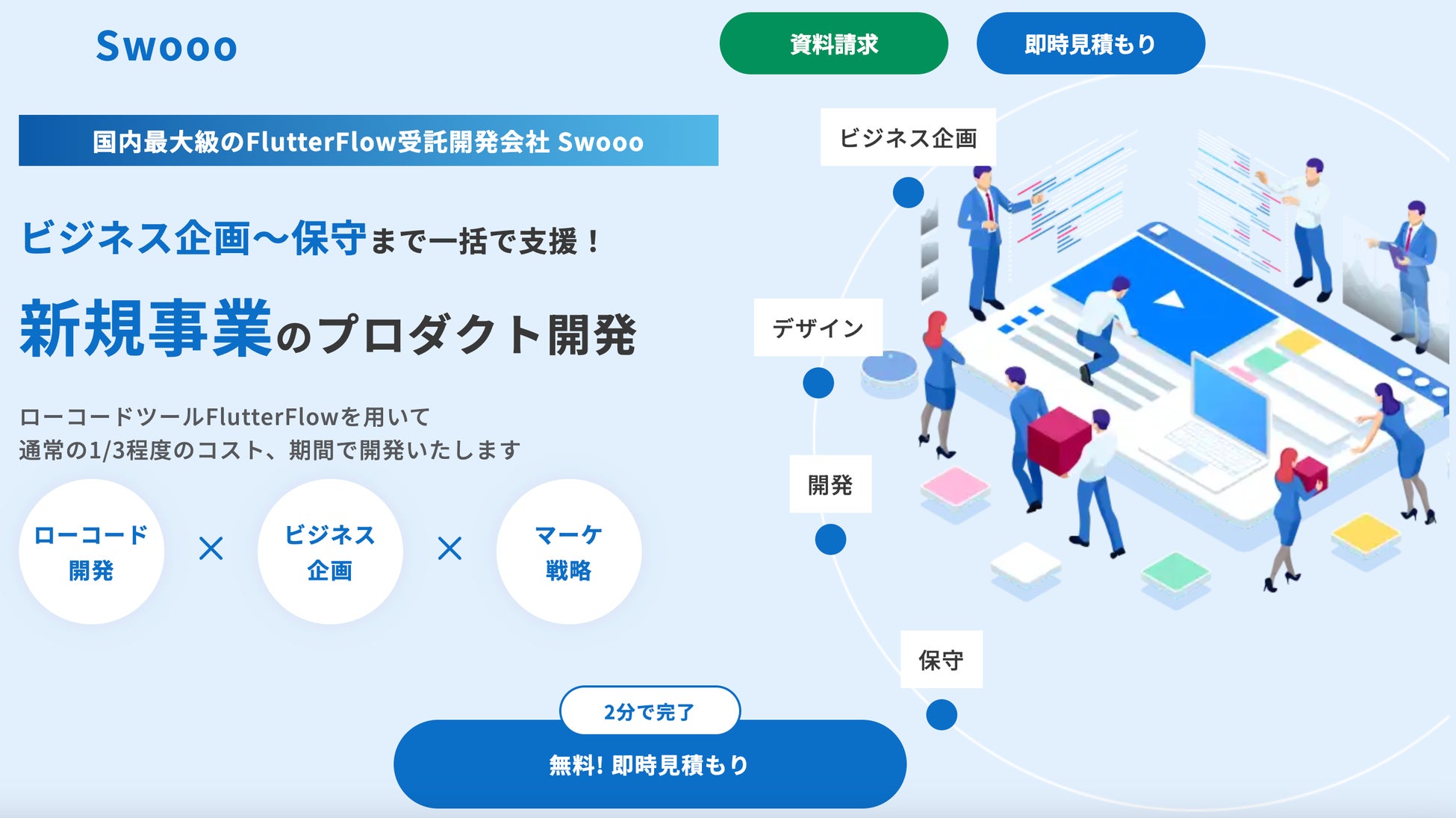 Swooo

資料請求

即時見積もり

国内最大級のFlutterFlow受託開発会社 Swooo

ビジネス企画〜保守まで一括で支援！

新規事業のプロダクト開発

ローコードツールFlutterFlowを用いて
通常の1/3程度のコスト、期間で開発いたします

ローコード開発 × ビジネス企画 × マーケ戦略

ビジネス企画

デザイン

開発

保守

2分で完了

無料! 即時見積もり